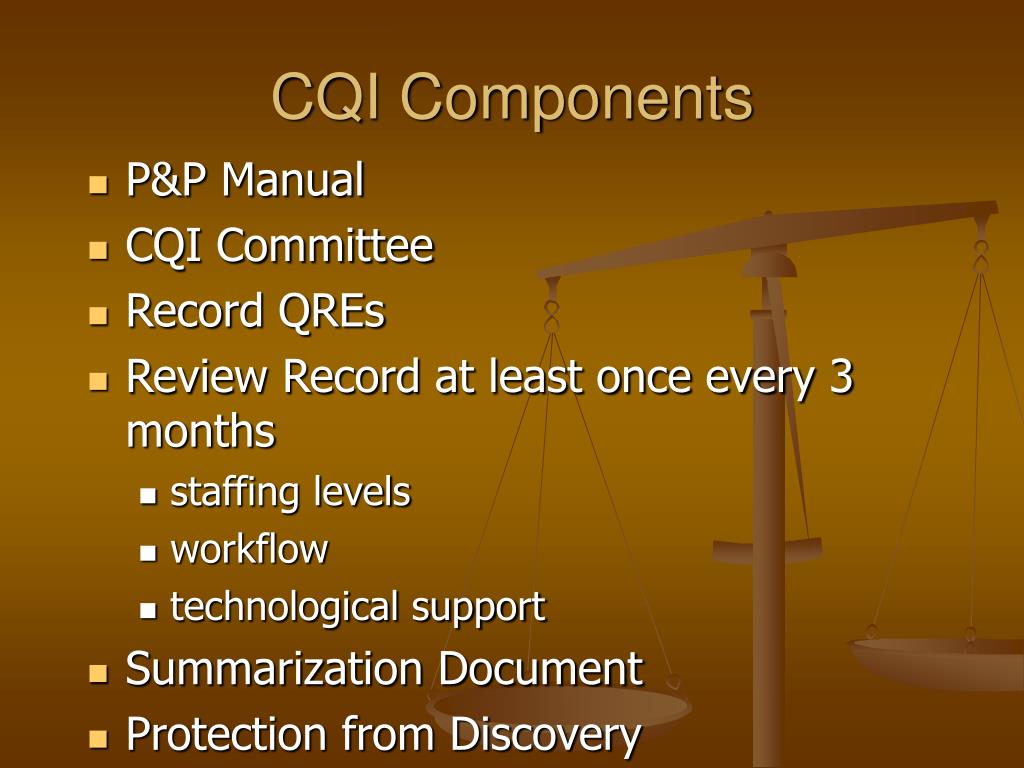 CQI Components

- P&P Manual
- CQI Committee
- Record QREs
- Review Record at least once every 3 months
  - staffing levels
  - workflow
  - technological support
- Summarization Document
- Protection from Discovery